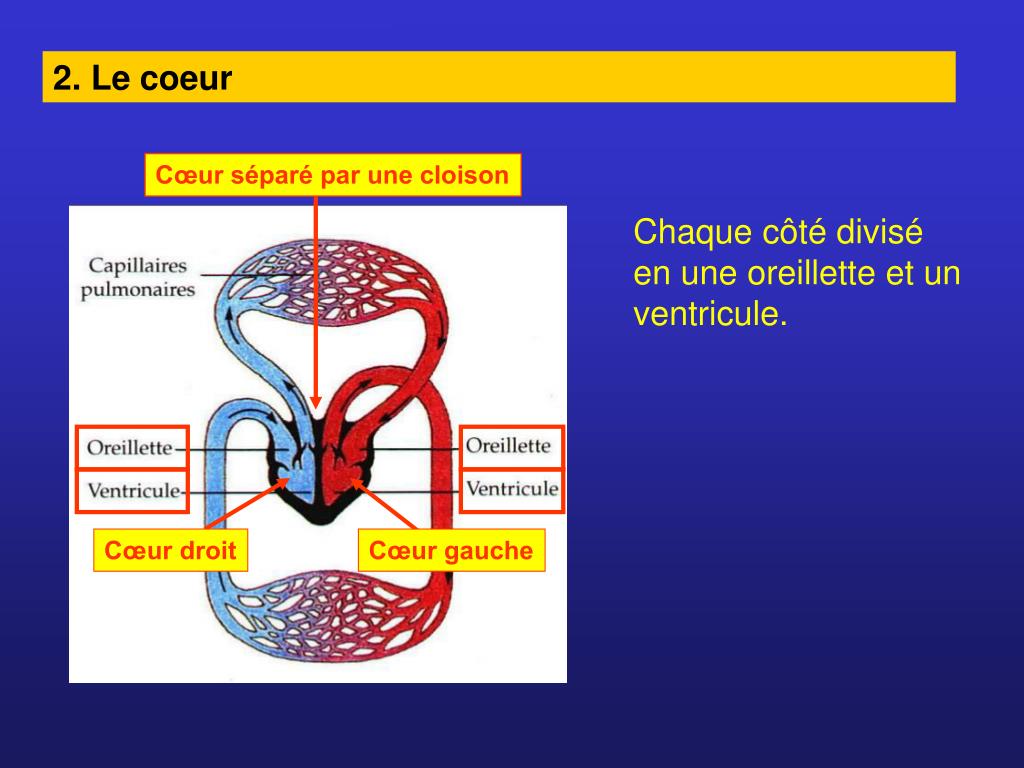 2. Le coeur

Cœur séparé par une cloison

Capillaires pulmonaires

Oreillette

Ventricule

Oreillette

Ventricule

Cœur droit

Cœur gauche

Chaque côté divisé en une oreillette et un ventricule.